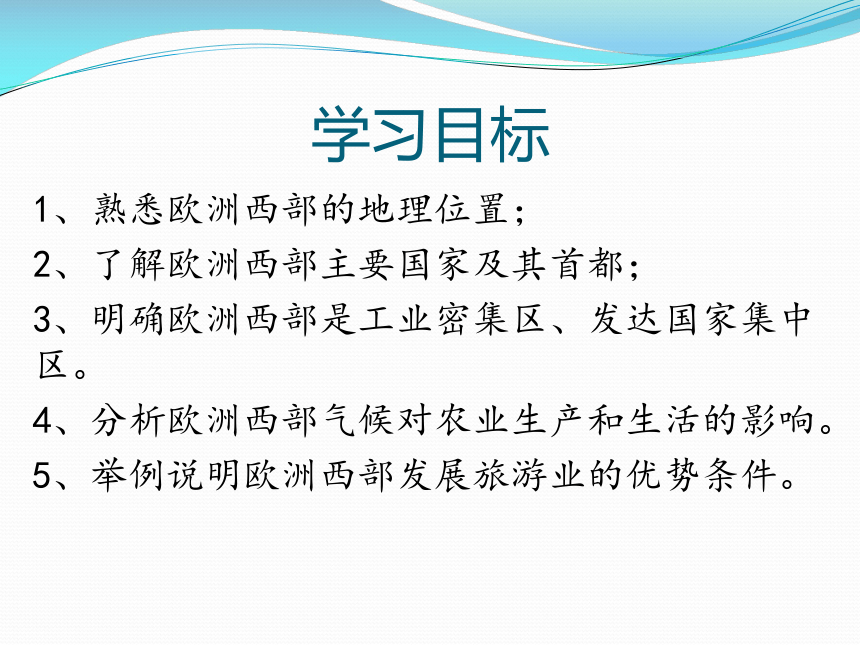 学习目标

1、熟悉欧洲西部的地理位置；

2、了解欧洲西部主要国家及其首都；

3、明确欧洲西部是工业密集区、发达国家集中区。

4、分析欧洲西部气候对农业生产和生活的影响。

5、举例说明欧洲西部发展旅游业的优势条件。